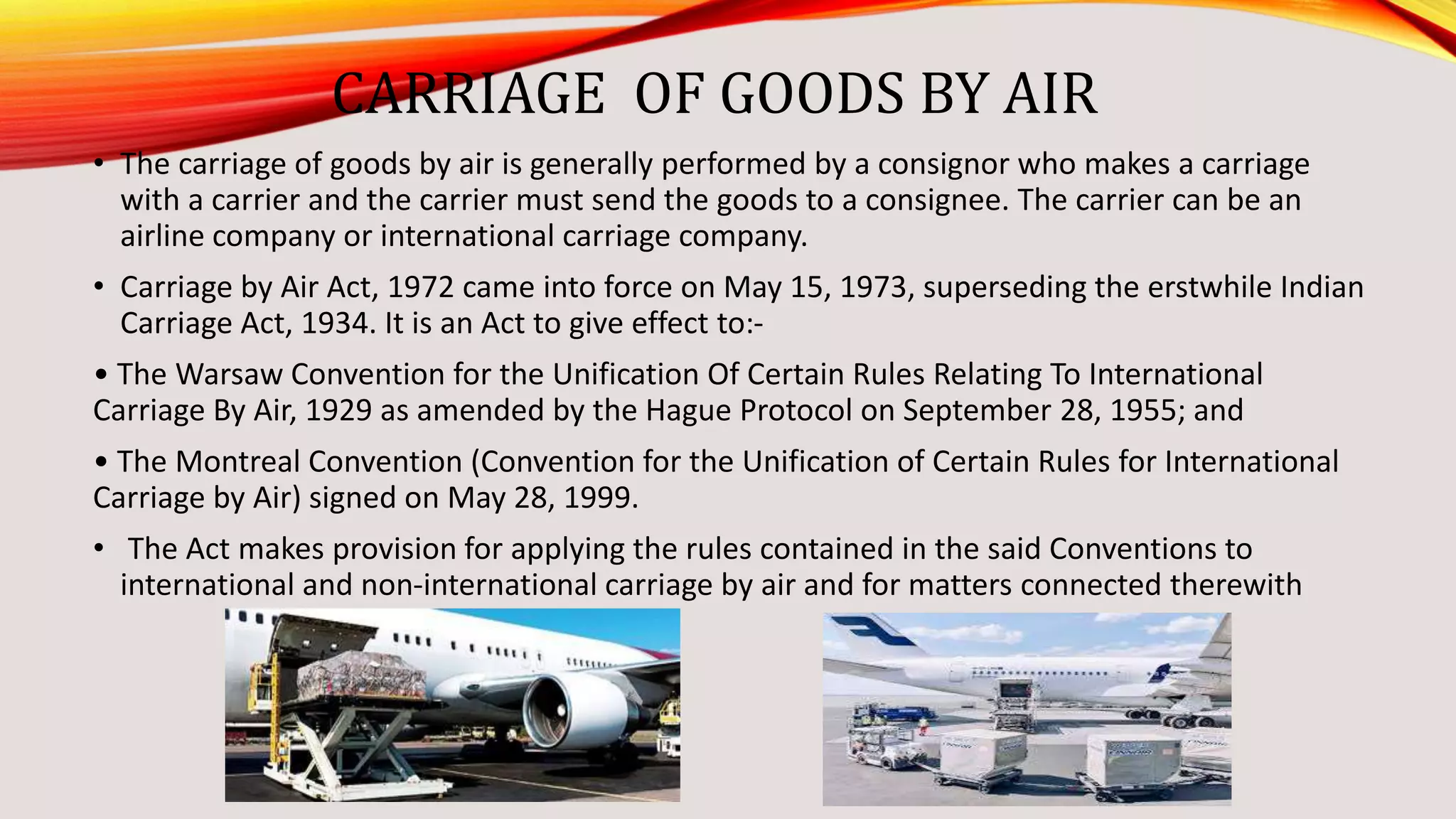 CARRIAGE OF GOODS BY AIR

• The carriage of goods by air is generally performed by a consignor who makes a carriage with a carrier and the carrier must send the goods to a consignee. The carrier can be an airline company or international carriage company.

• Carriage by Air Act, 1972 came into force on May 15, 1973, superseding the erstwhile Indian Carriage Act, 1934. It is an Act to give effect to:-

• The Warsaw Convention for the Unification Of Certain Rules Relating To International Carriage By Air, 1929 as amended by the Hague Protocol on September 28, 1955; and

• The Montreal Convention (Convention for the Unification of Certain Rules for International Carriage by Air) signed on May 28, 1999.

• The Act makes provision for applying the rules contained in the said Conventions to international and non-international carriage by air and for matters connected therewith